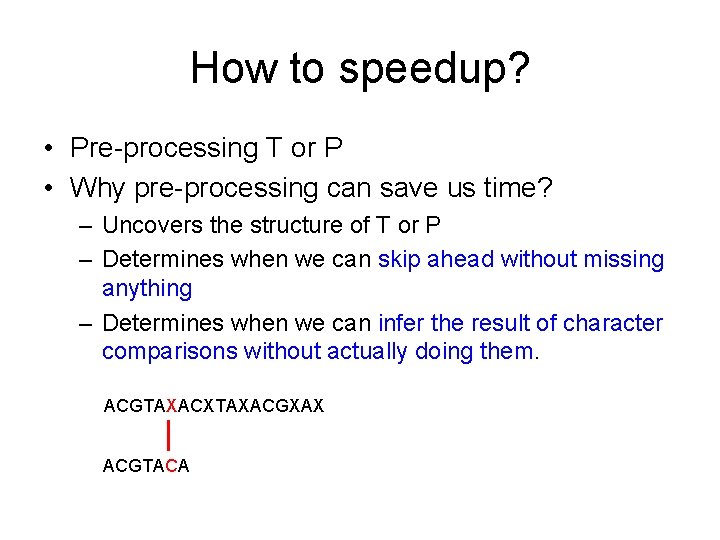 How to speedup?

• Pre-processing T or P
• Why pre-processing can save us time?
  – Uncovers the structure of T or P
  – Determines when we can skip ahead without missing anything
  – Determines when we can infer the result of character comparisons without actually doing them.

ACGTAXACXTAXACGXAX

ACGTACA